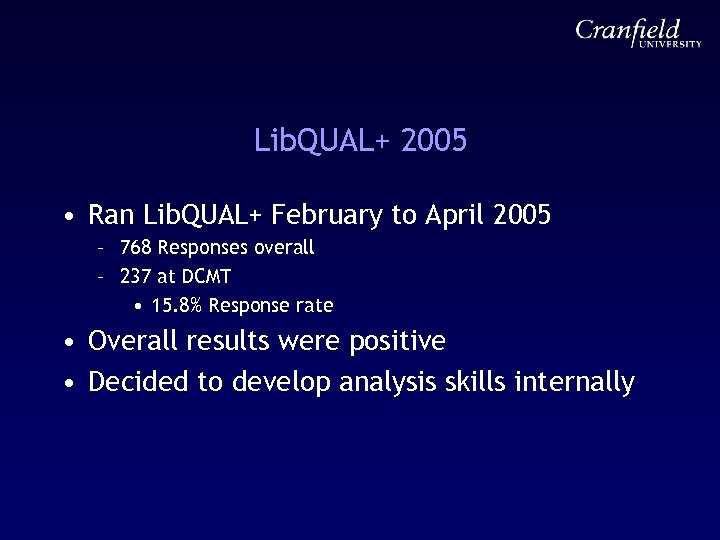 Cranfield
UNIVERSITY

LibQUAL+ 2005

• Ran LibQUAL+ February to April 2005
– 768 Responses overall
– 237 at DCMT
• 15.8% Response rate
• Overall results were positive
• Decided to develop analysis skills internally